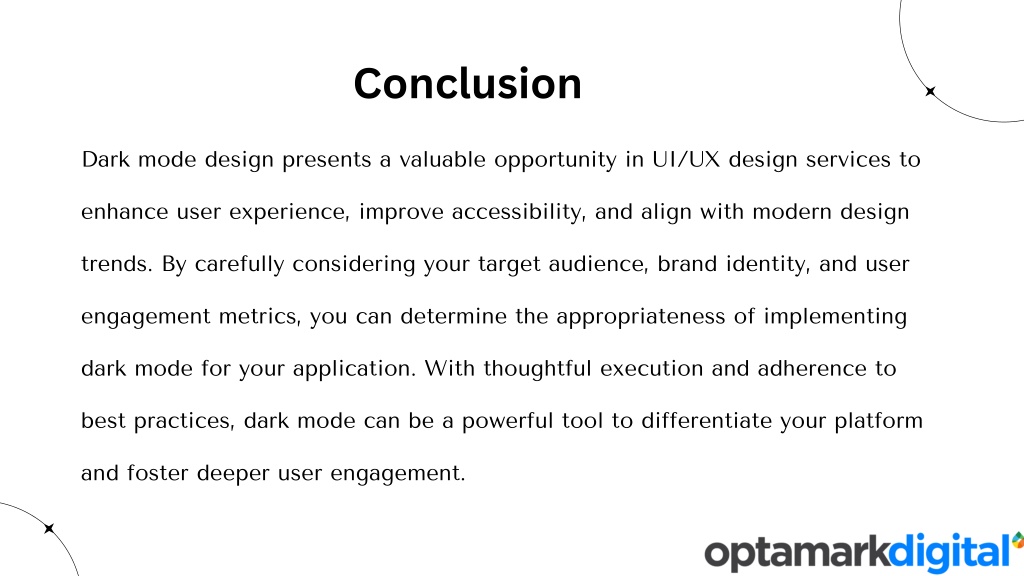 Conclusion

Dark mode design presents a valuable opportunity in UI/UX design services to enhance user experience, improve accessibility, and align with modern design trends. By carefully considering your target audience, brand identity, and user engagement metrics, you can determine the appropriateness of implementing dark mode for your application. With thoughtful execution and adherence to best practices, dark mode can be a powerful tool to differentiate your platform and foster deeper user engagement.

optamarkdigital